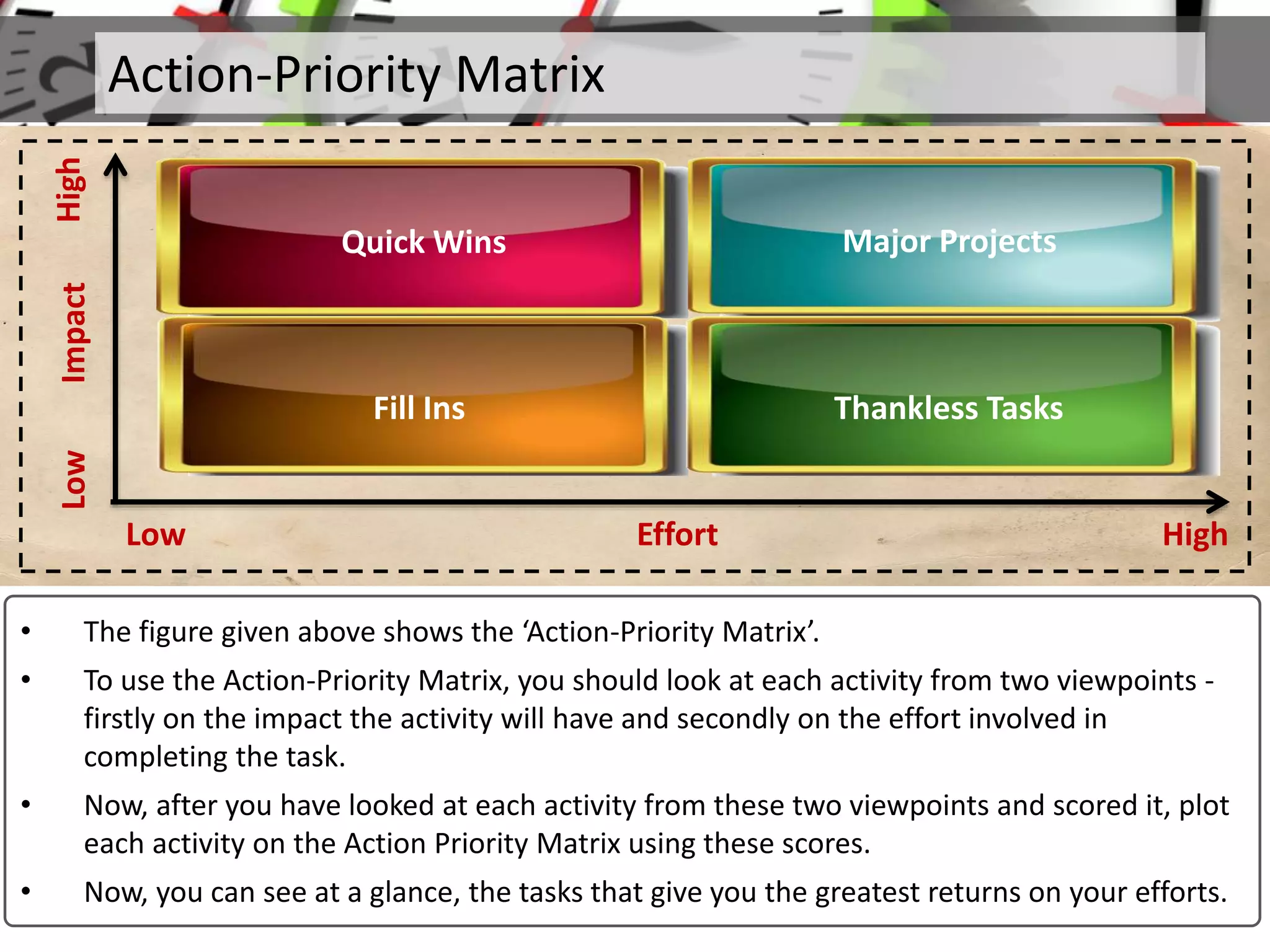 Action-Priority Matrix

High
Impact
Low

Quick Wins

Major Projects

Fill Ins

Thankless Tasks

Low
Effort
High

• The figure given above shows the ‘Action-Priority Matrix’.

• To use the Action-Priority Matrix, you should look at each activity from two viewpoints - firstly on the impact the activity will have and secondly on the effort involved in completing the task.

• Now, after you have looked at each activity from these two viewpoints and scored it, plot each activity on the Action Priority Matrix using these scores.

• Now, you can see at a glance, the tasks that give you the greatest returns on your efforts.